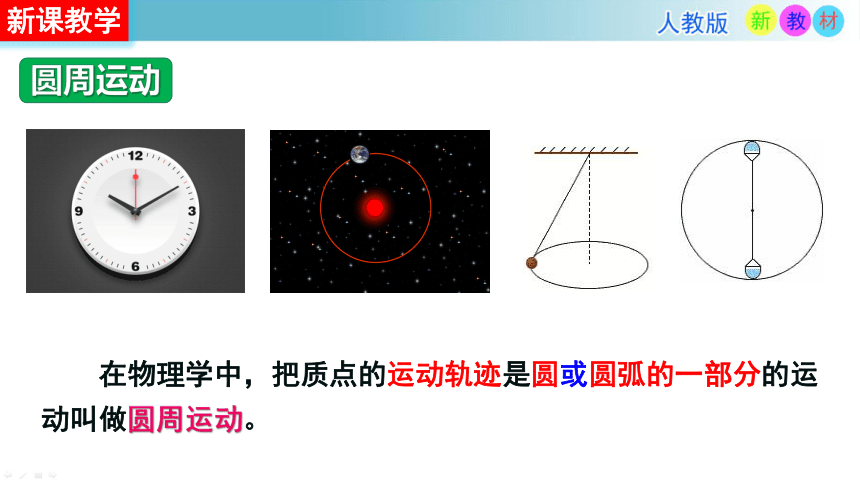 新课教学

人教版 新 教 材

圆周运动

12
3
6
9

在物理学中，把质点的运动轨迹是圆或圆弧的一部分的运动叫做圆周运动。